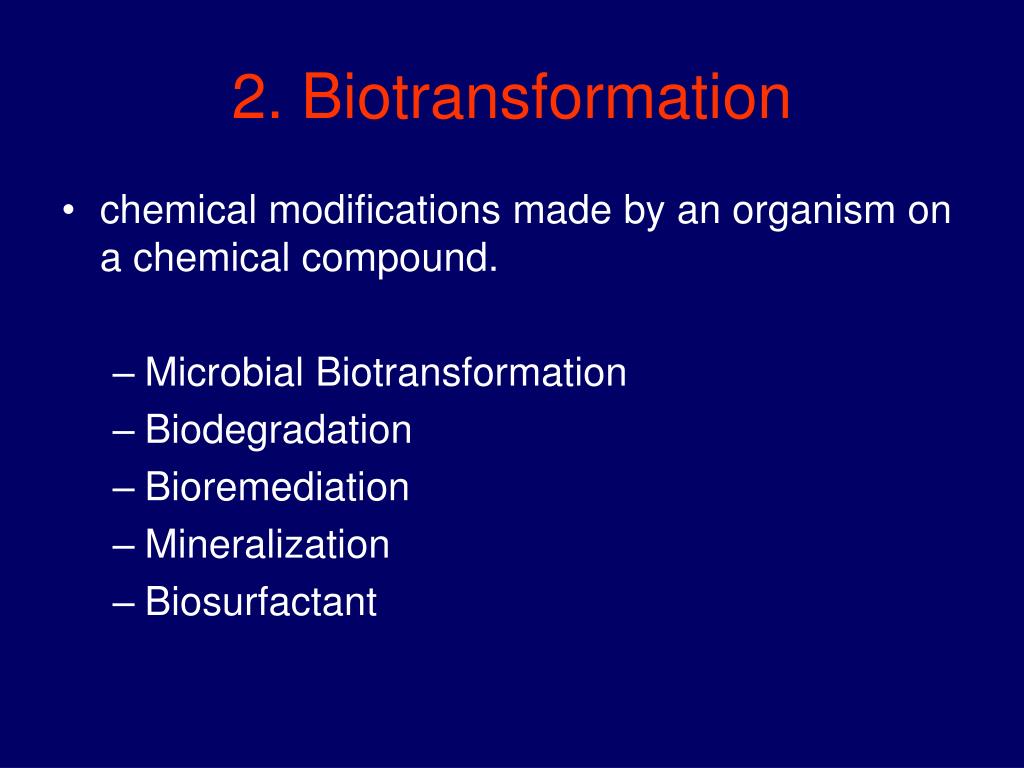 2. Biotransformation

• chemical modifications made by an organism on a chemical compound.

– Microbial Biotransformation
– Biodegradation
– Bioremediation
– Mineralization
– Biosurfactant